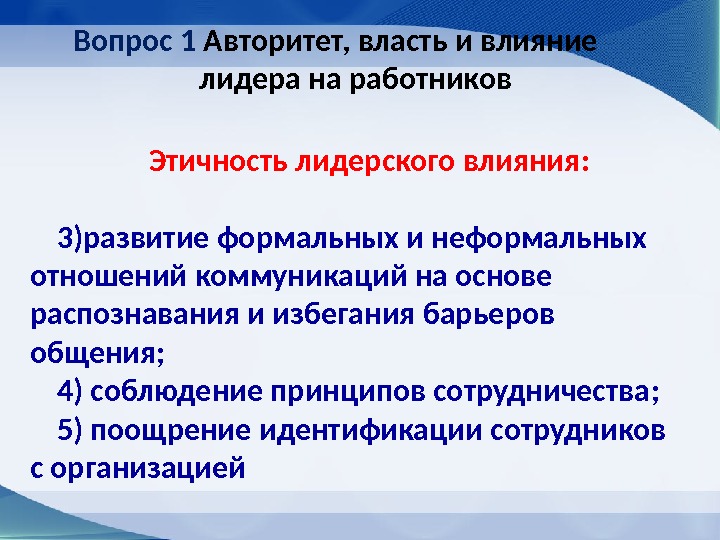 Вопрос 1 Авторитет, власть и влияние лидера на работников

Этичность лидерского влияния:

3)развитие формальных и неформальных отношений коммуникаций на основе распознавания и избегания барьеров общения;

4) соблюдение принципов сотрудничества;

5) поощрение идентификации сотрудников с организацией